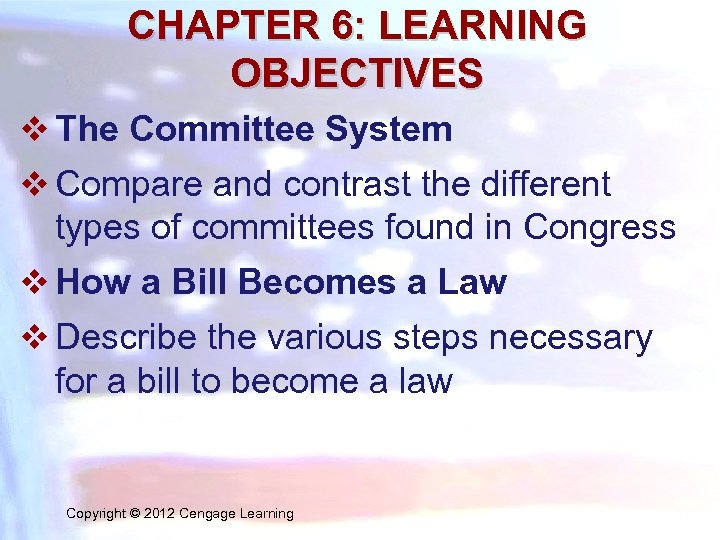 CHAPTER 6: LEARNING OBJECTIVES

❖ The Committee System

❖ Compare and contrast the different types of committees found in Congress

❖ How a Bill Becomes a Law

❖ Describe the various steps necessary for a bill to become a law

Copyright © 2012 Cengage Learning